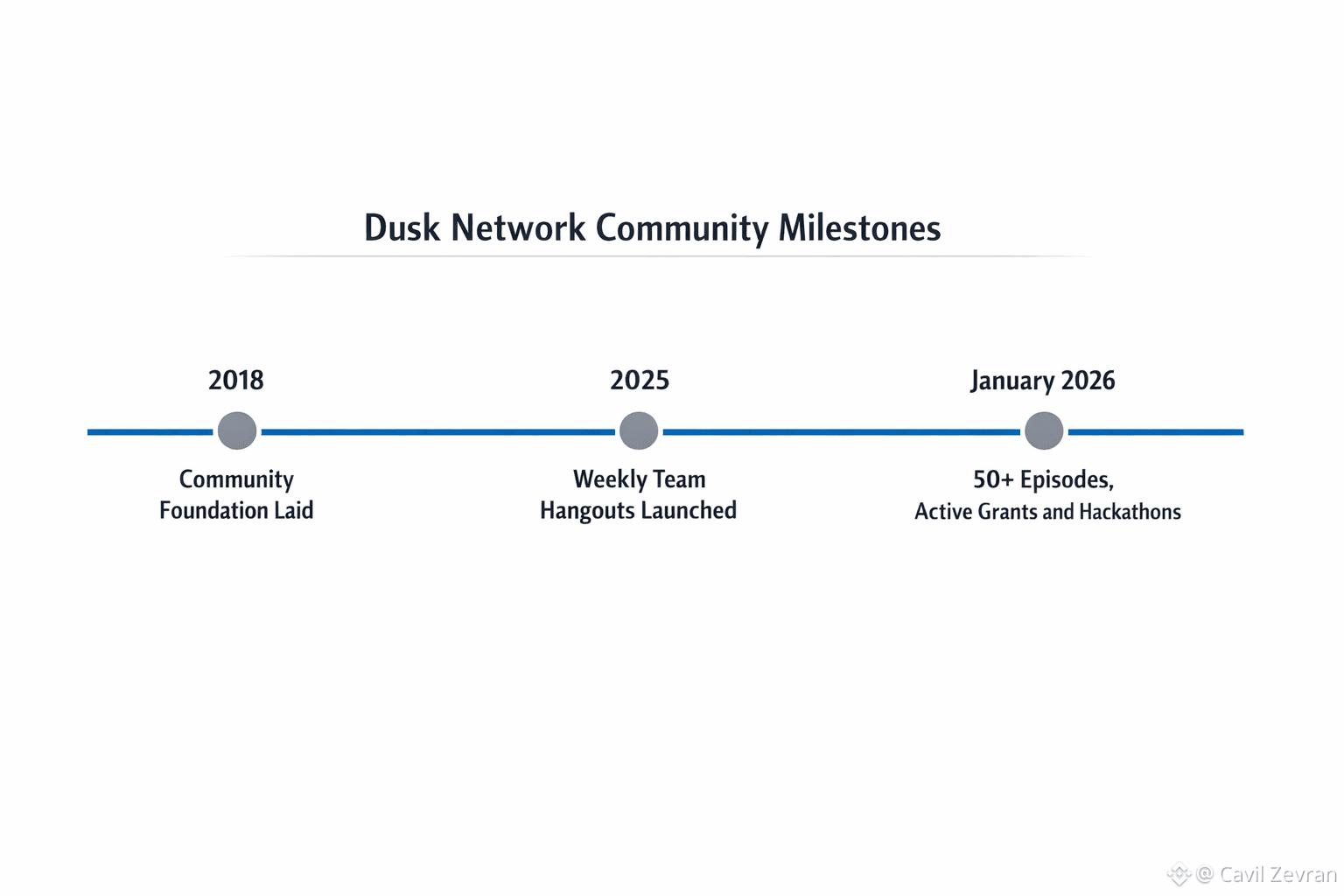 Dusk Network Community Milestones

2018

Community Foundation Laid

2025

Weekly Team Hangouts Launched

January 2026

50+ Episodes, Active Grants and Hackathons

@ Cavil Zevran